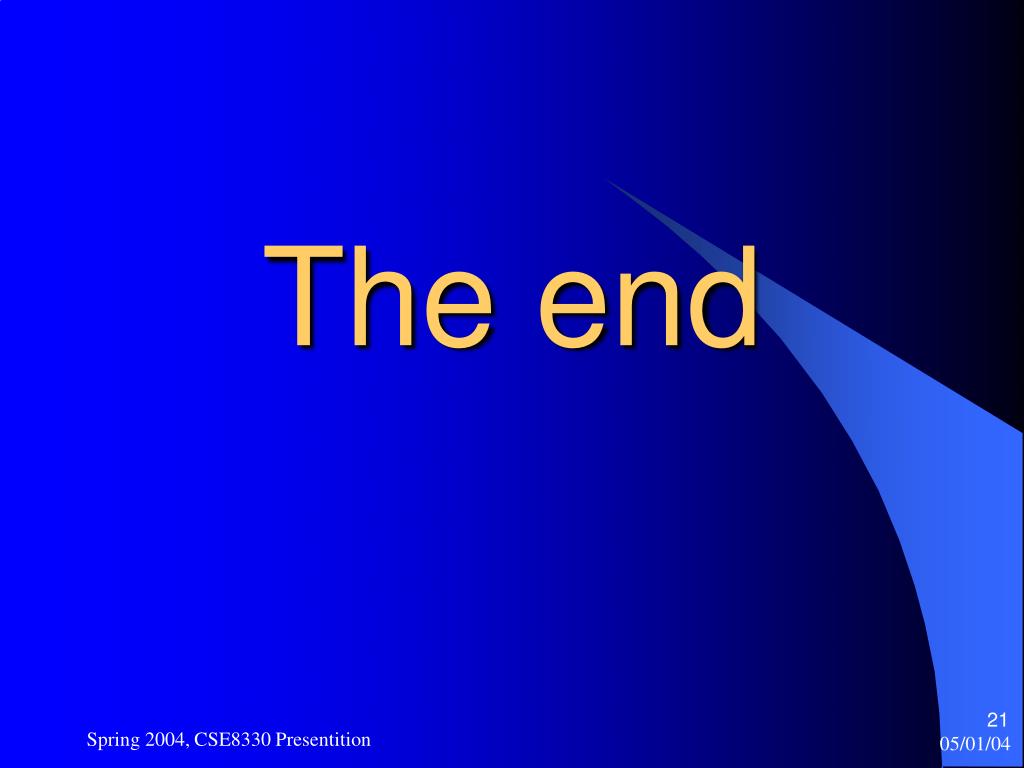 The end

Spring 2004, CSE8330 Presentition

21

05/01/04